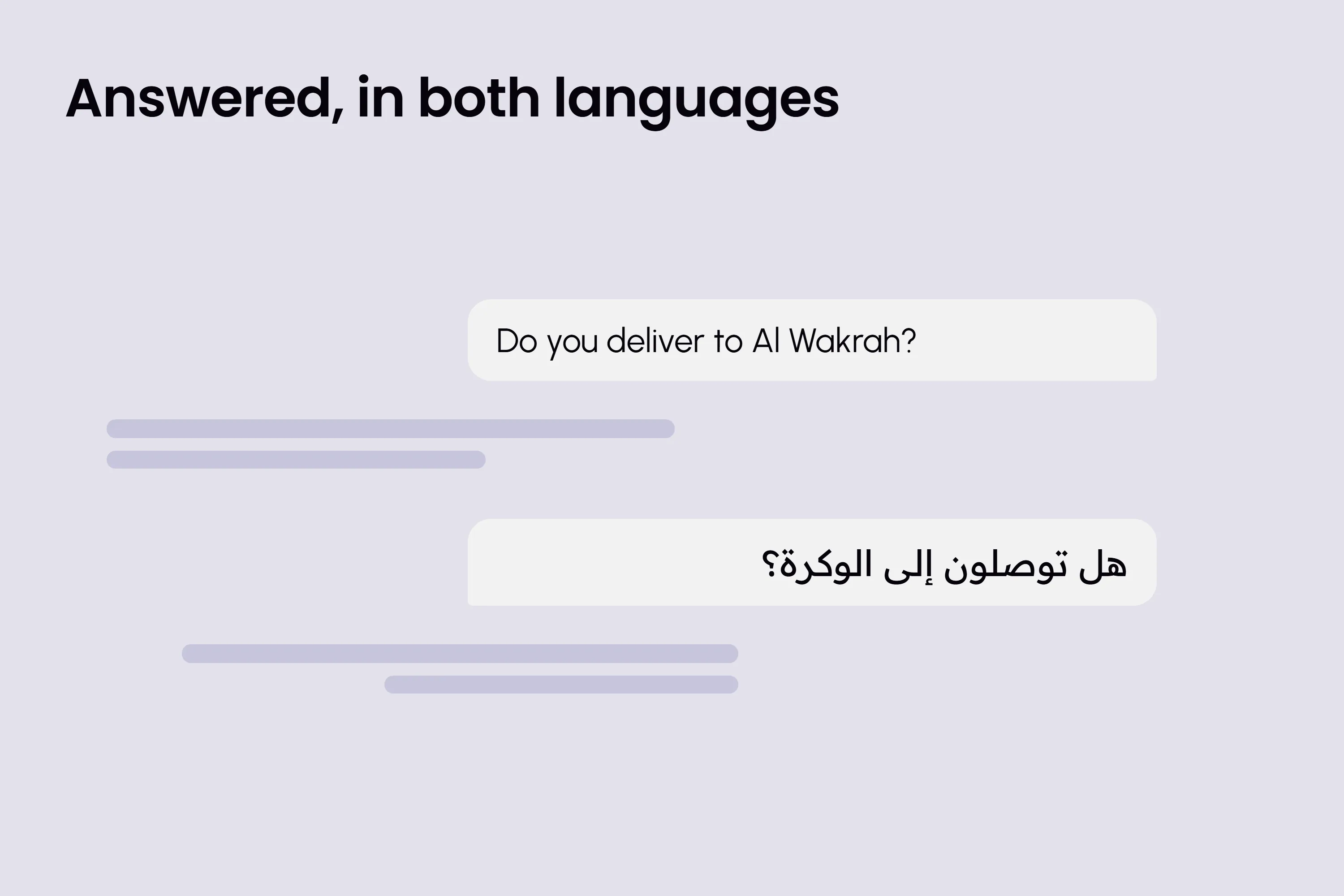 Answered, in both languages

Do you deliver to Al Wakrah?

هل توصلون إلى الوكرة؟